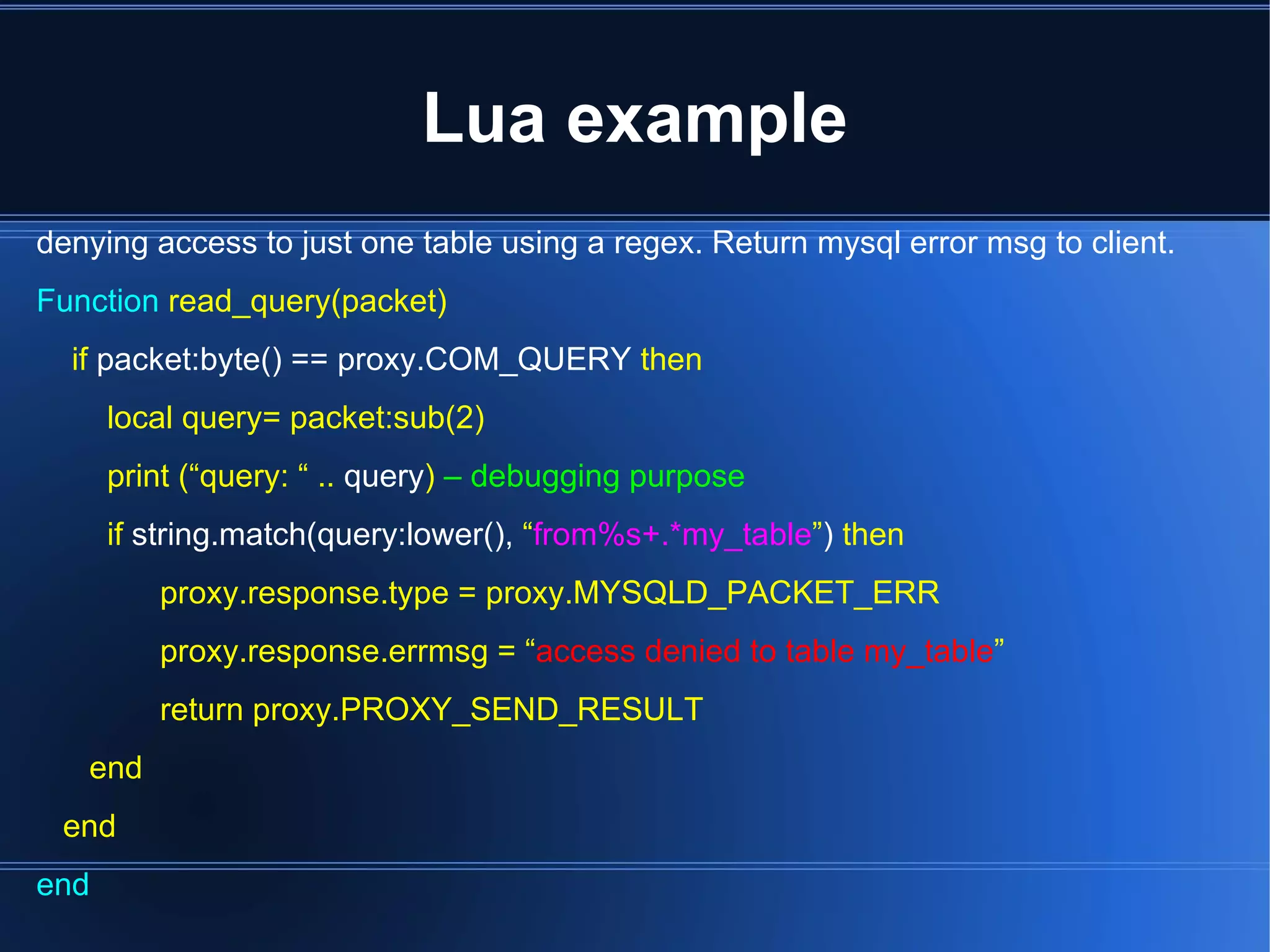 Lua example

denying access to just one table using a regex. Return mysql error msg to client.

Function read_query(packet)

if packet:byte() == proxy.COM_QUERY then

local query= packet:sub(2)

print (“query: “ .. query) – debugging purpose

if string.match(query:lower(), “from%s+.*my_table”) then

proxy.response.type = proxy.MYSQLD_PACKET_ERR

proxy.response.errmsg = “access denied to table my_table”

return proxy.PROXY_SEND_RESULT

end

end

end